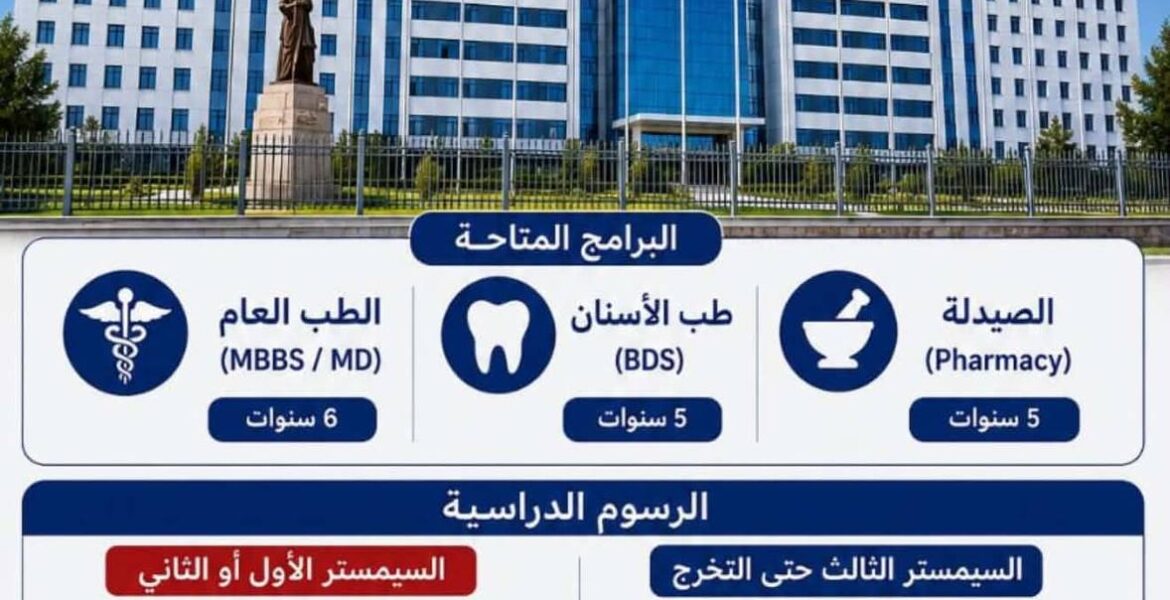 البرامج المتاحة

الصيدلة
(Pharmacy)
5 سنوات

طب الأسنان
(BDS)
5 سنوات

الطب العام
(MBBS / MD)
6 سنوات

الرسوم الدراسية

السيمستر الثالث حتى التخرج

السيمستر الأول أو الثاني